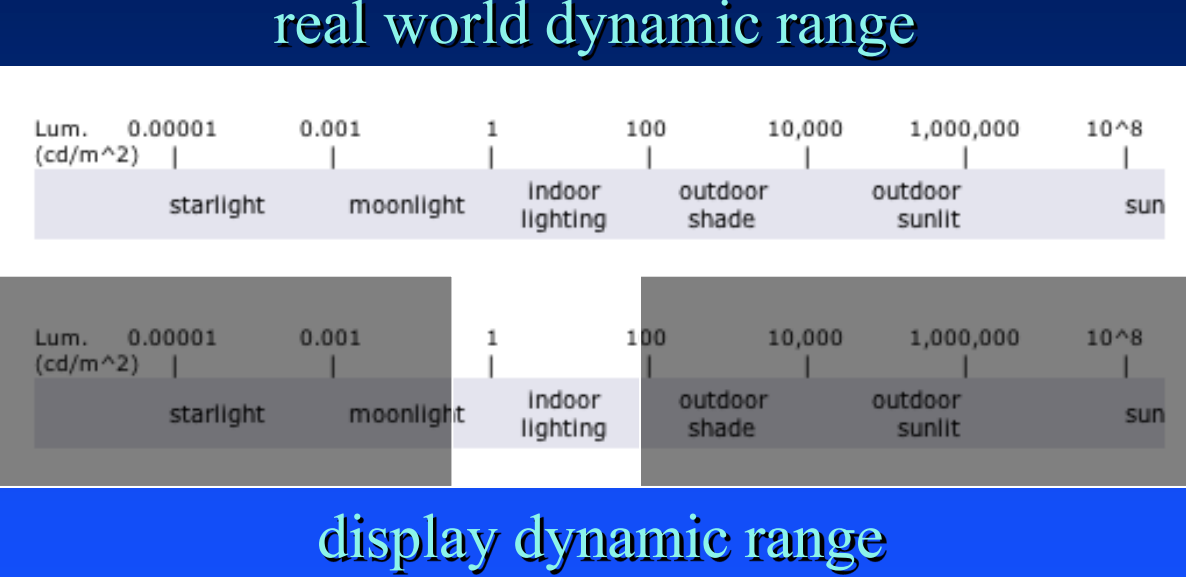 real world dynamic range

Lum. (cd/m^2) 0.00001 0.001 1 100 10,000 1,000,000 10^8

starlight moonlight indoor lighting outdoor shade outdoor sunlit sun

Lum. (cd/m^2) 0.00001 0.001 1 100 10,000 1,000,000 10^8

starlight moonlight indoor lighting outdoor shade outdoor sunlit sun

display dynamic range